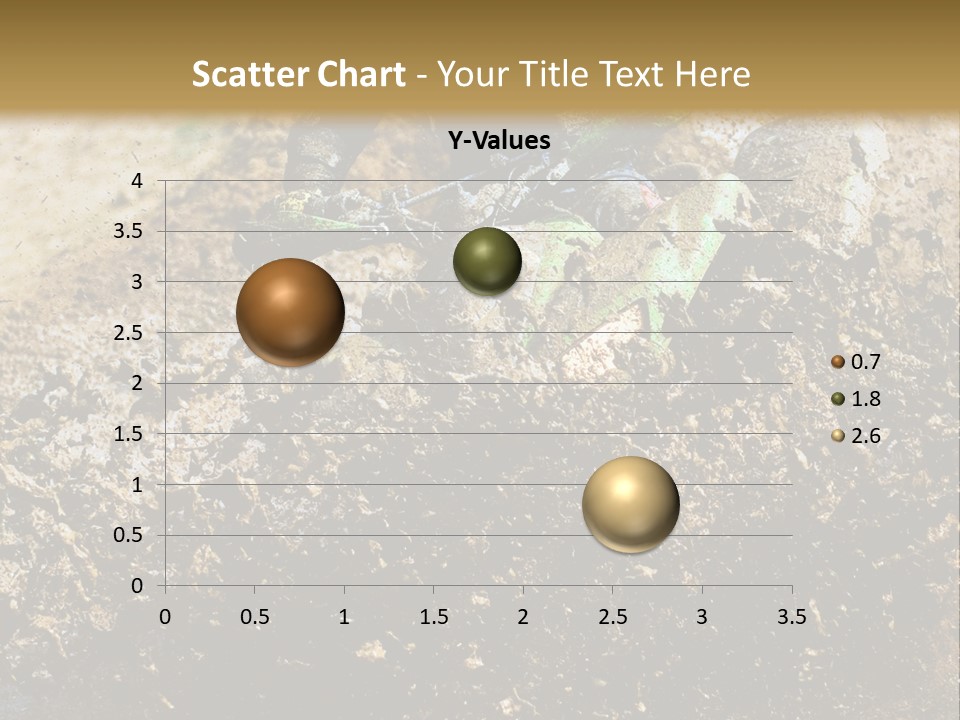 Scatter Chart - Your Title Text Here

Y-Values

4
3.5
3
2.5
2
1.5
1
0.5
0

0 0.5 1 1.5 2 2.5 3 3.5

0.7
1.8
2.6